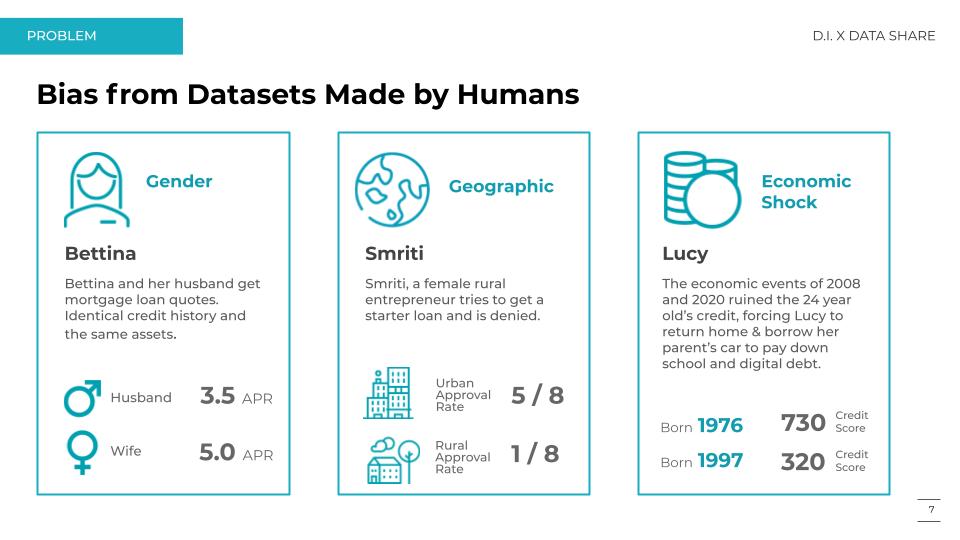 PROBLEM

D.I. X DATA SHARE

Bias from Datasets Made by Humans

Gender

Bettina

Bettina and her husband get mortgage loan quotes. Identical credit history and the same assets.

Husband 3.5 APR

Wife 5.0 APR

Geographic

Smriti

Smriti, a female rural entrepreneur tries to get a starter loan and is denied.

Urban Approval Rate 5 / 8

Rural Approval Rate 1 / 8

Economic Shock

Lucy

The economic events of 2008 and 2020 ruined the 24 year old's credit, forcing Lucy to return home & borrow her parent's car to pay down school and digital debt.

Born 1976 730 Credit Score

Born 1997 320 Credit Score

7